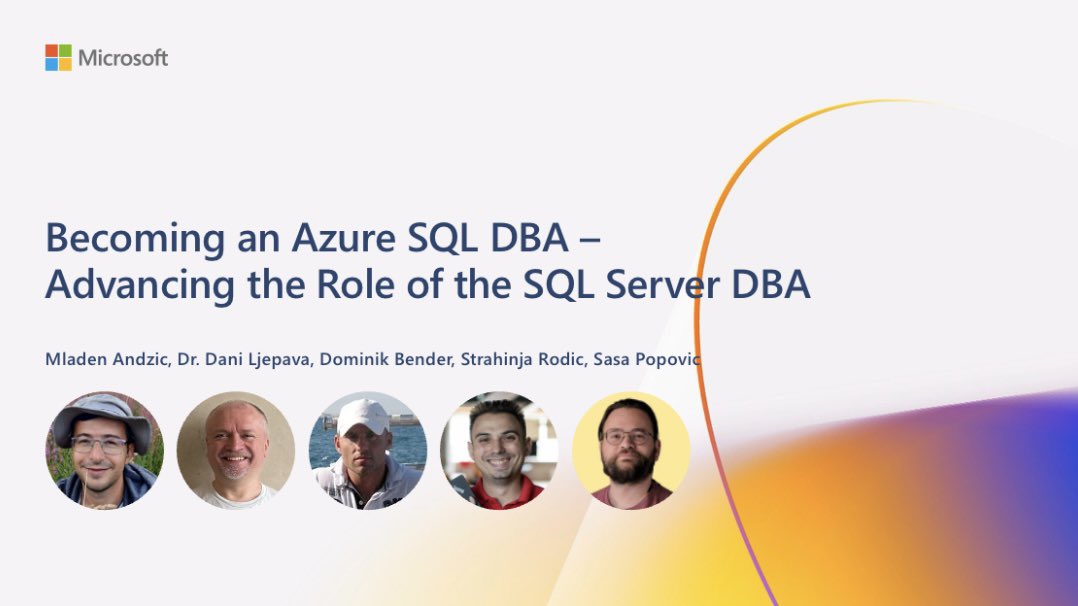 Microsoft

Becoming an Azure SQL DBA – Advancing the Role of the SQL Server DBA

Mladen Andzic, Dr. Dani Ljepava, Dominik Bender, Strahinja Rodic, Sasa Popovic